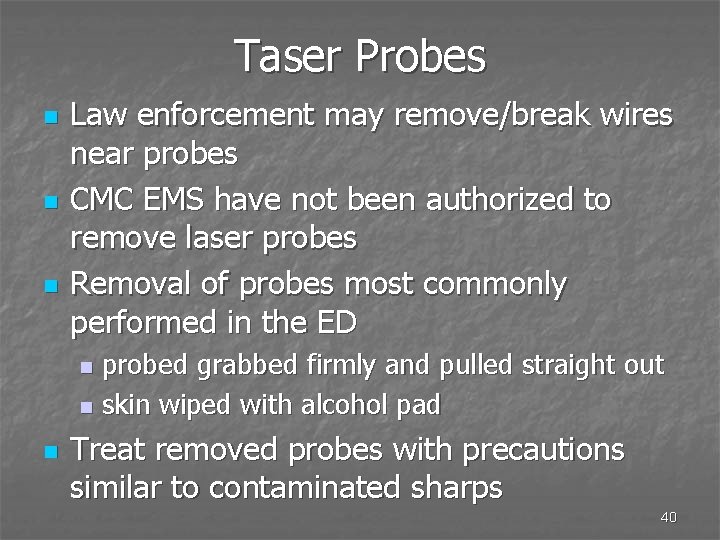 Taser Probes

- Law enforcement may remove/break wires near probes
- CMC EMS have not been authorized to remove laser probes
- Removal of probes most commonly performed in the ED
  - probed grabbed firmly and pulled straight out
  - skin wiped with alcohol pad
- Treat removed probes with precautions similar to contaminated sharps

40